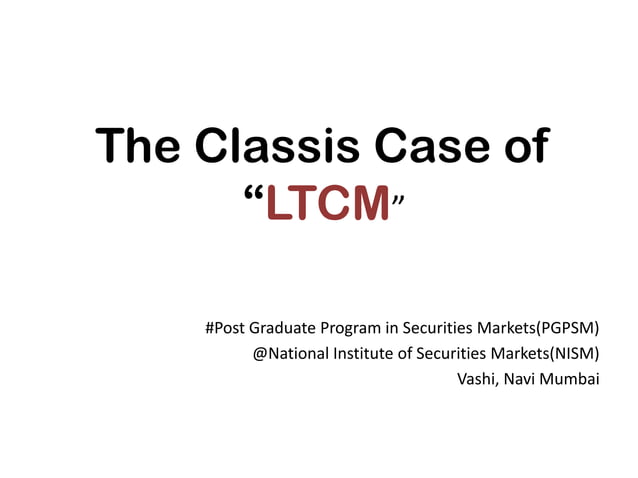 The Classis Case of “LTCM”

#Post Graduate Program in Securities Markets(PGPSM)
@National Institute of Securities Markets(NISM)
Vashi, Navi Mumbai